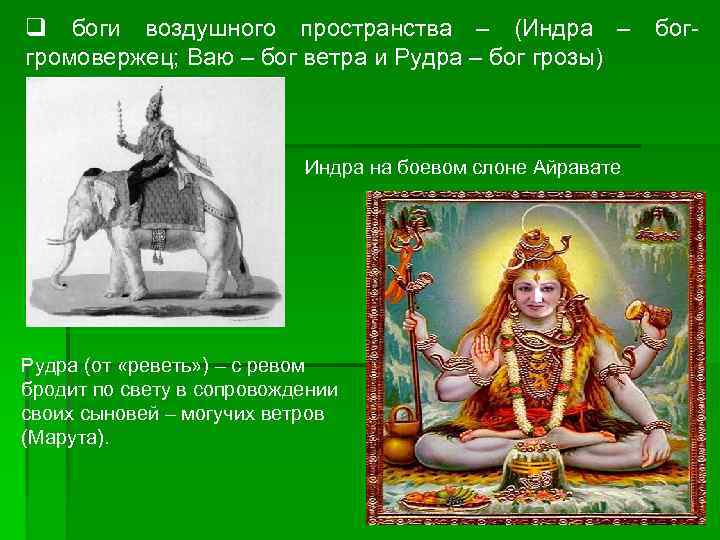 ❑ боги воздушного пространства – (Индра – бог-громовержец; Ваю – бог ветра и Рудра – бог грозы)

Индра на боевом слоне Айравате

Рудра (от «реветь») – с ревом бродит по свету в сопровождении своих сыновей – могучих ветров (Марута).